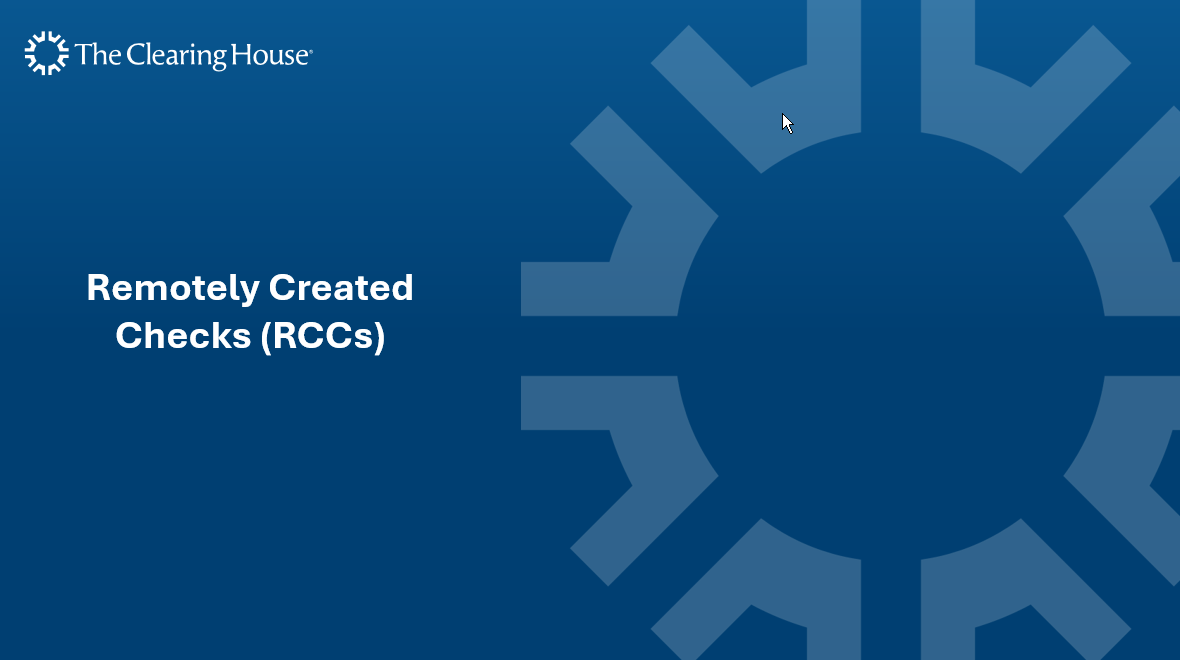 The Clearing House®

Remotely Created Checks (RCCs)